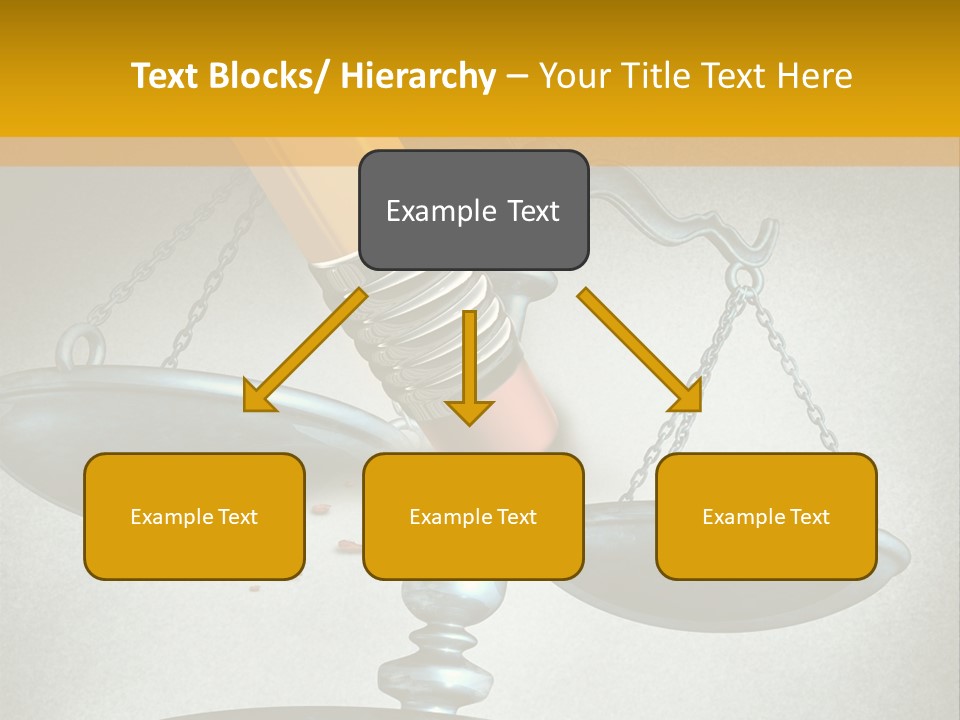 Text Blocks/ Hierarchy – Your Title Text Here

Example Text

Example Text

Example Text

Example Text